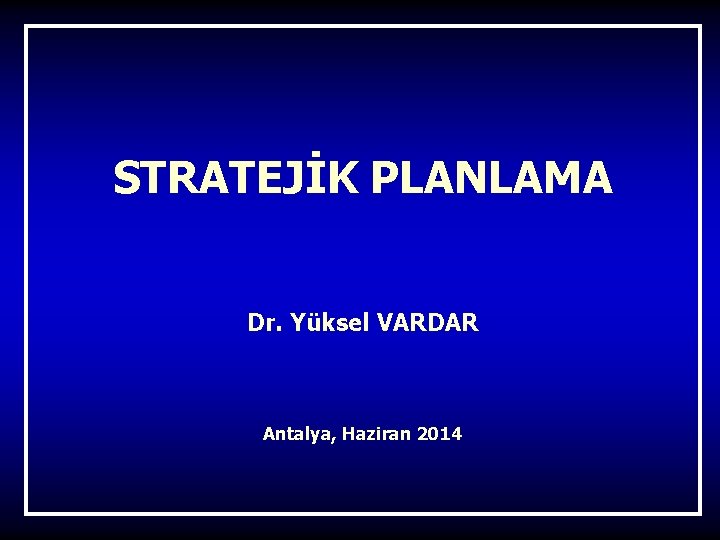 STRATEJİK PLANLAMA

Dr. Yüksel VARDAR

Antalya, Haziran 2014